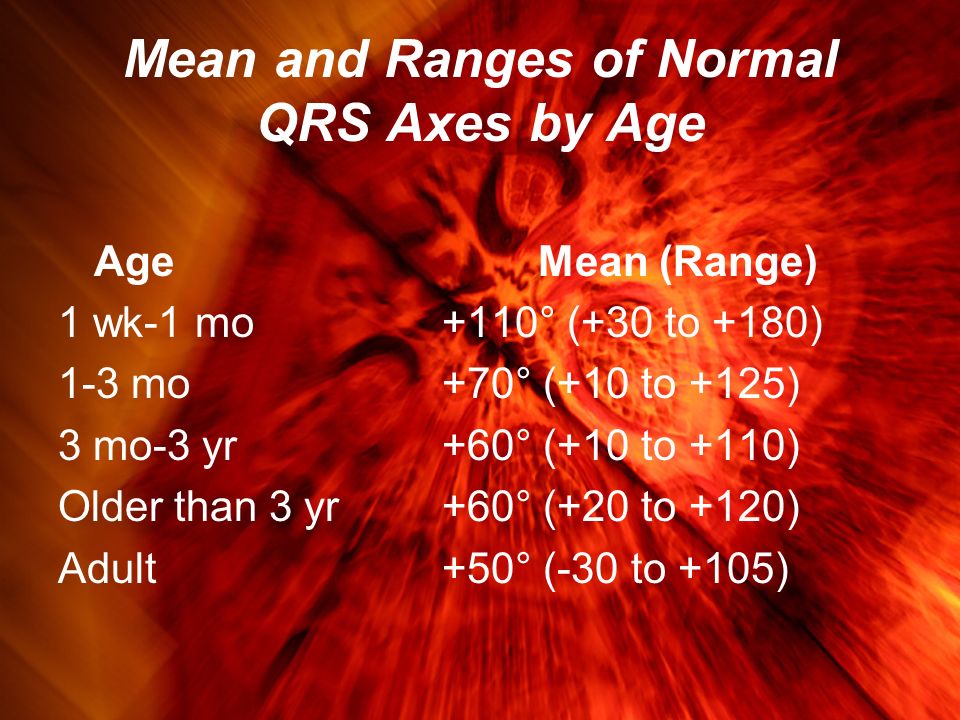 Mean and Ranges of Normal QRS Axes by Age

| Age | Mean (Range) |
|---|---|
| 1 wk-1 mo | +110° (+30 to +180) |
| 1-3 mo | +70° (+10 to +125) |
| 3 mo-3 yr | +60° (+10 to +110) |
| Older than 3 yr | +60° (+20 to +120) |
| Adult | +50° (-30 to +105) |